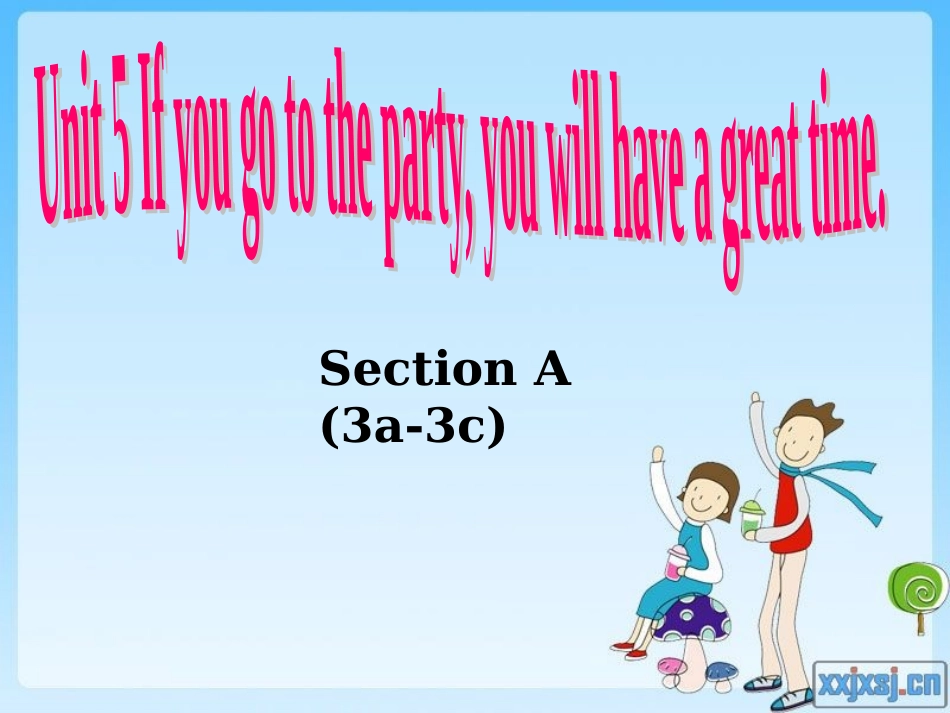 Unit 5 If you go to the party, you will have a great time.

Section A
(3a-3c)

xxjxsj.cn